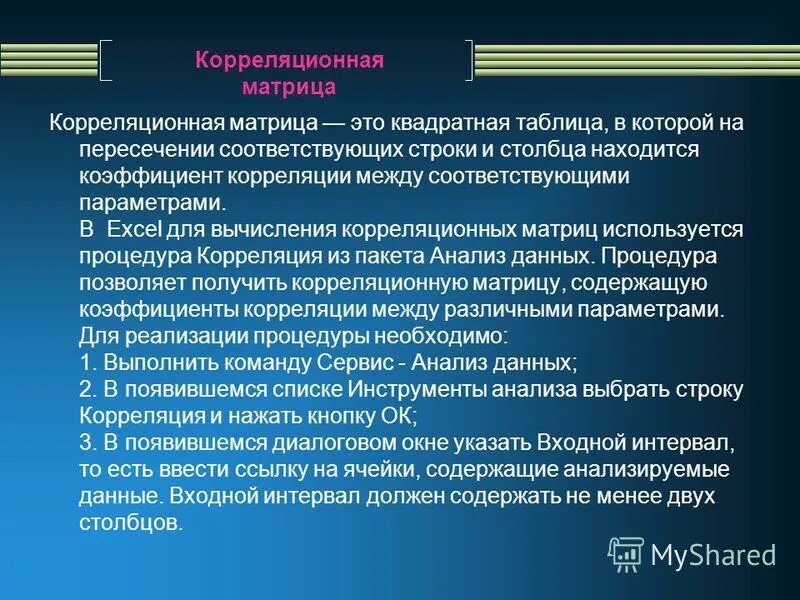 Корреляционная матрица

Корреляционная матрица — это квадратная таблица, в которой на пересечении соответствующих строки и столбца находится коэффициент корреляции между соответствующими параметрами.

В Excel для вычисления корреляционных матриц используется процедура Корреляция из пакета Анализ данных. Процедура позволяет получить корреляционную матрицу, содержащую коэффициенты корреляции между различными параметрами.

Для реализации процедуры необходимо:

1. Выполнить команду Сервис - Анализ данных;

2. В появившемся списке Инструменты анализа выбрать строку Корреляция и нажать кнопку ОК;

3. В появившемся диалоговом окне указать Входной интервал, то есть ввести ссылку на ячейки, содержащие анализируемые данные. Входной интервал должен содержать не менее двух столбцов.

MyShared